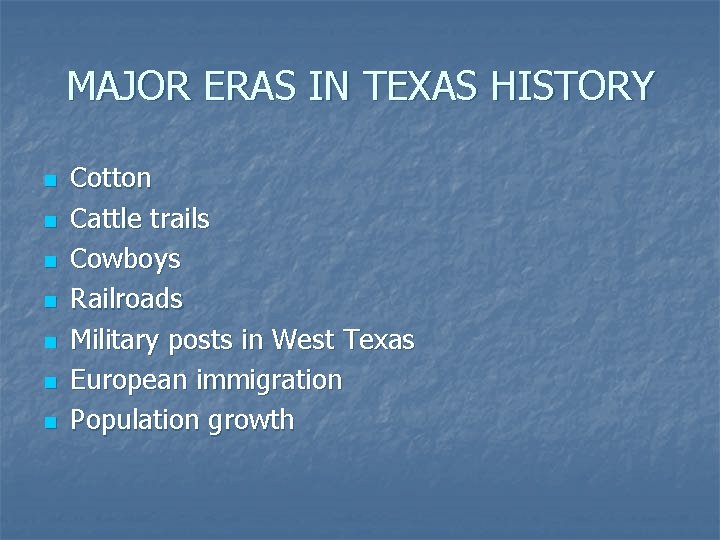 MAJOR ERAS IN TEXAS HISTORY

- Cotton
- Cattle trails
- Cowboys
- Railroads
- Military posts in West Texas
- European immigration
- Population growth